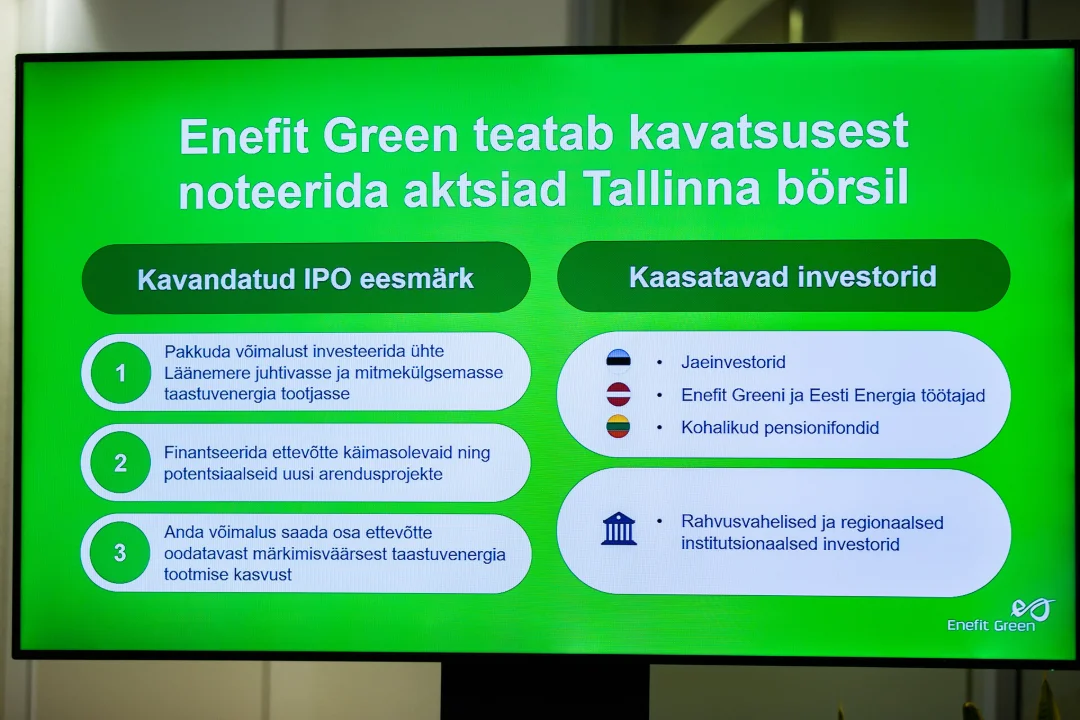 Enefit Green teatab kavatsusest noteerida aktsiad Tallinna börsil

Kavandatud IPO eesmärk

1
Pakkuda võimalust investeerida ühte Läänemere juhtivasse ja mitmekülgsemasse taastuvenergia tootjasse

2
Finantseerida ettevõtte käimasolevaid ning potentsiaalseid uusi arendusprojekte

3
Anda võimalus saada osa ettevõtte oodatavast märkimisväärsest taastuvenergia tootmise kasvust

Kaasatavad investorid

• Jaeinvestorid
• Enefit Greeni ja Eesti Energia töötajad
• Kohalikud pensionifondid

• Rahvusvahelised ja regionaalsed institutsionaalsed investorid

Enefit Green